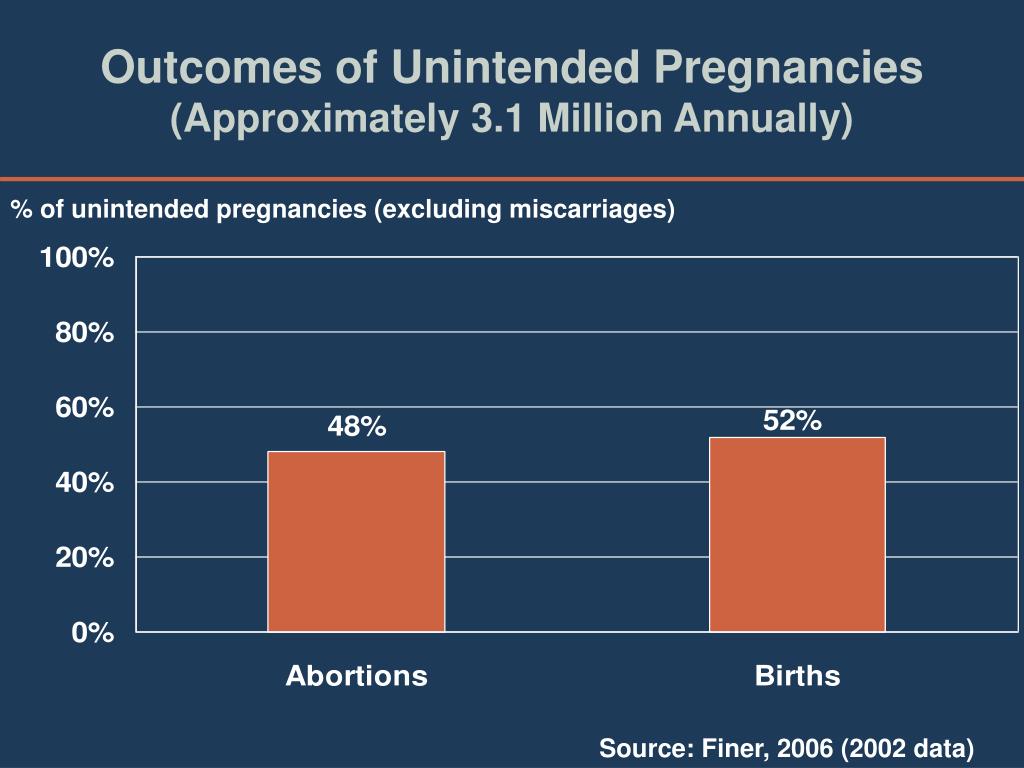 Outcomes of Unintended Pregnancies
(Approximately 3.1 Million Annually)

% of unintended pregnancies (excluding miscarriages)

100%
80%
60%
40%
20%
0%

48%
52%

Abortions
Births

Source: Finer, 2006 (2002 data)